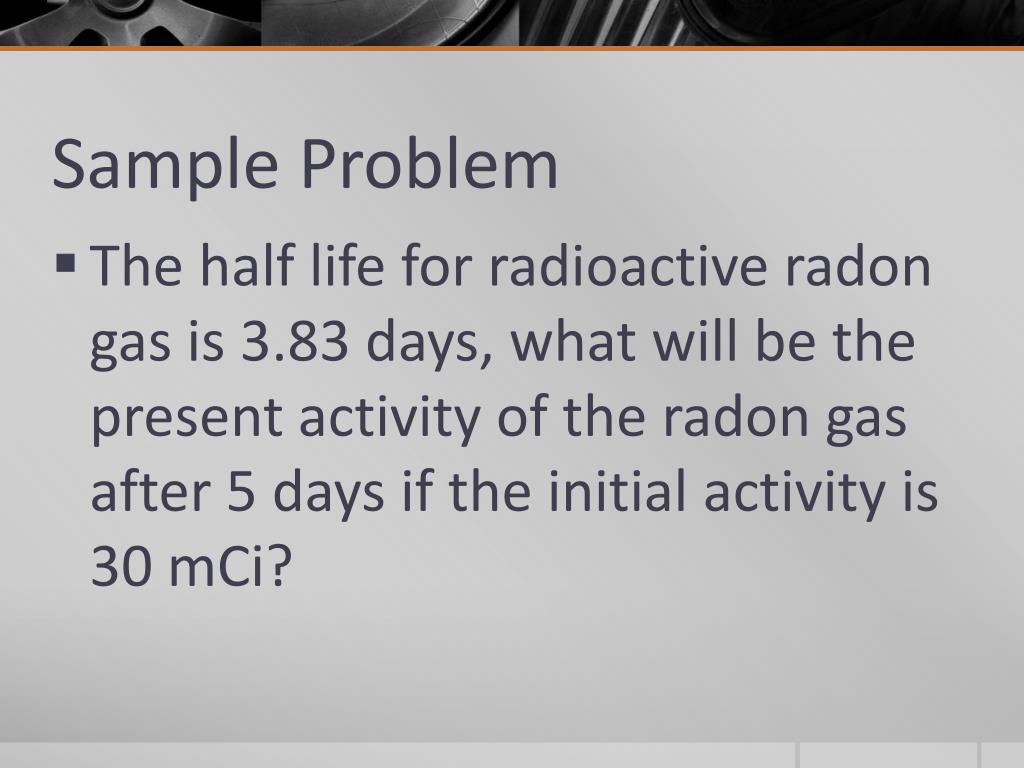 Sample Problem

▪ The half life for radioactive radon gas is 3.83 days, what will be the present activity of the radon gas after 5 days if the initial activity is 30 mCi?